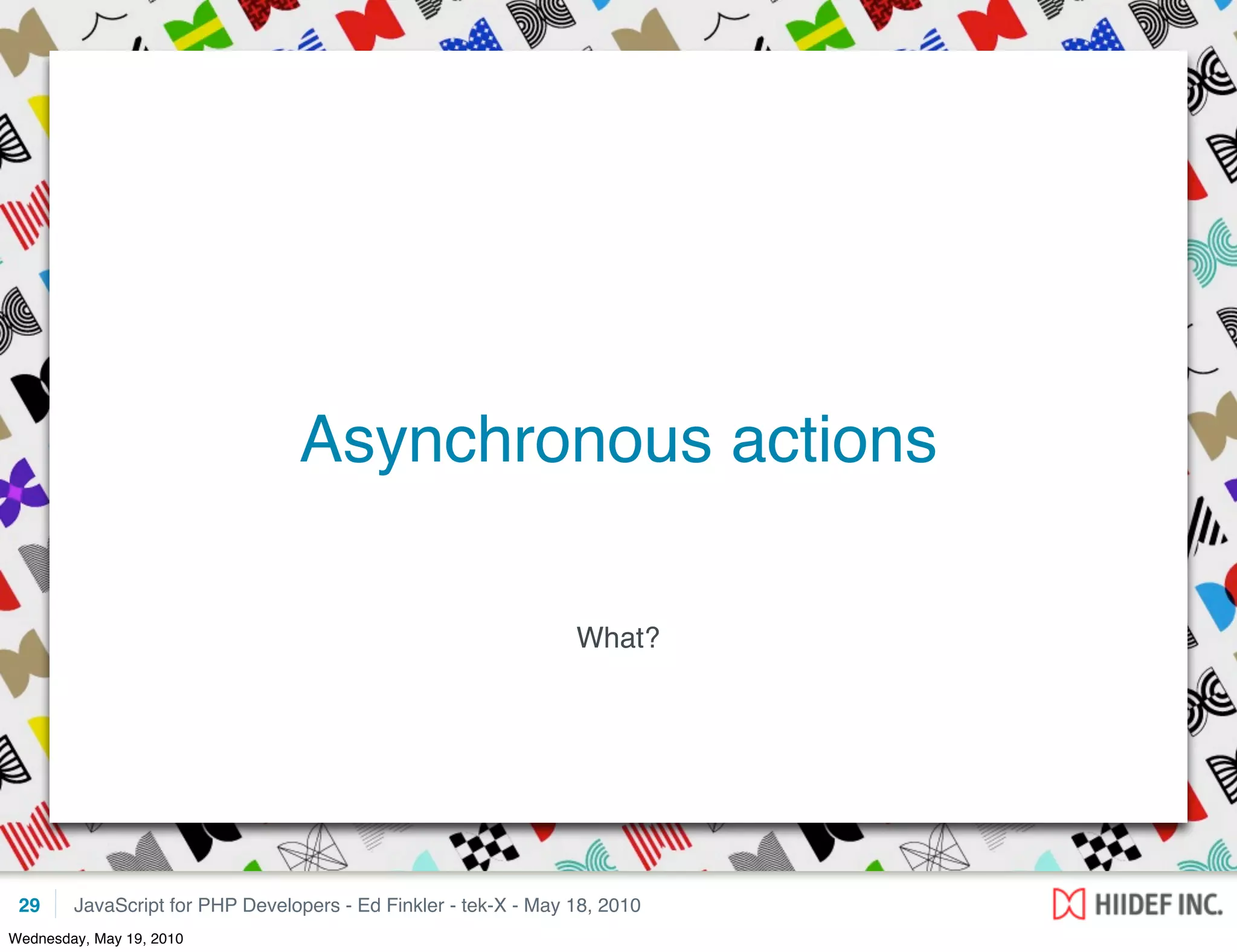 Asynchronous actions

What?

29 JavaScript for PHP Developers - Ed Finkler - tek-X - May 18, 2010

HIIDEF INC.

Wednesday, May 19, 2010